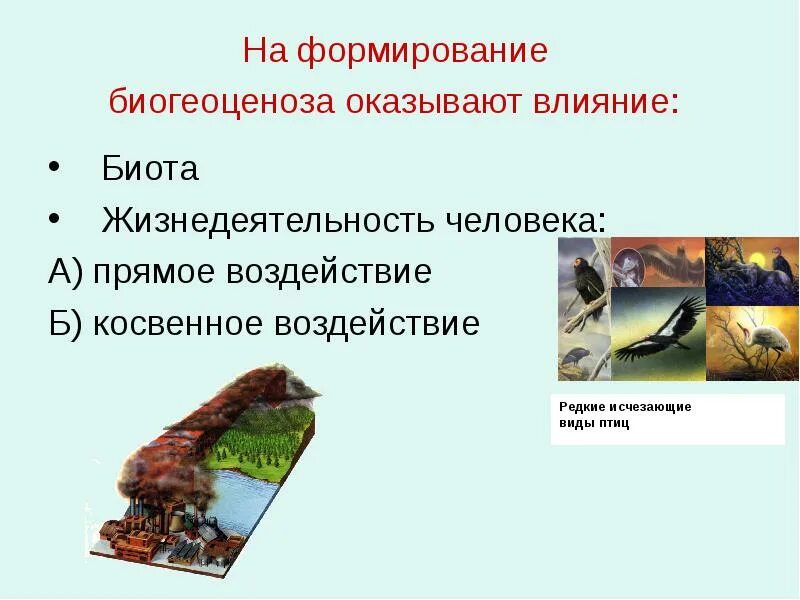 На формирование биогеоценоза оказывают влияние:

• Биота
• Жизнедеятельность человека:

А) прямое воздействие
Б) косвенное воздействие

Редкие исчезающие виды птиц